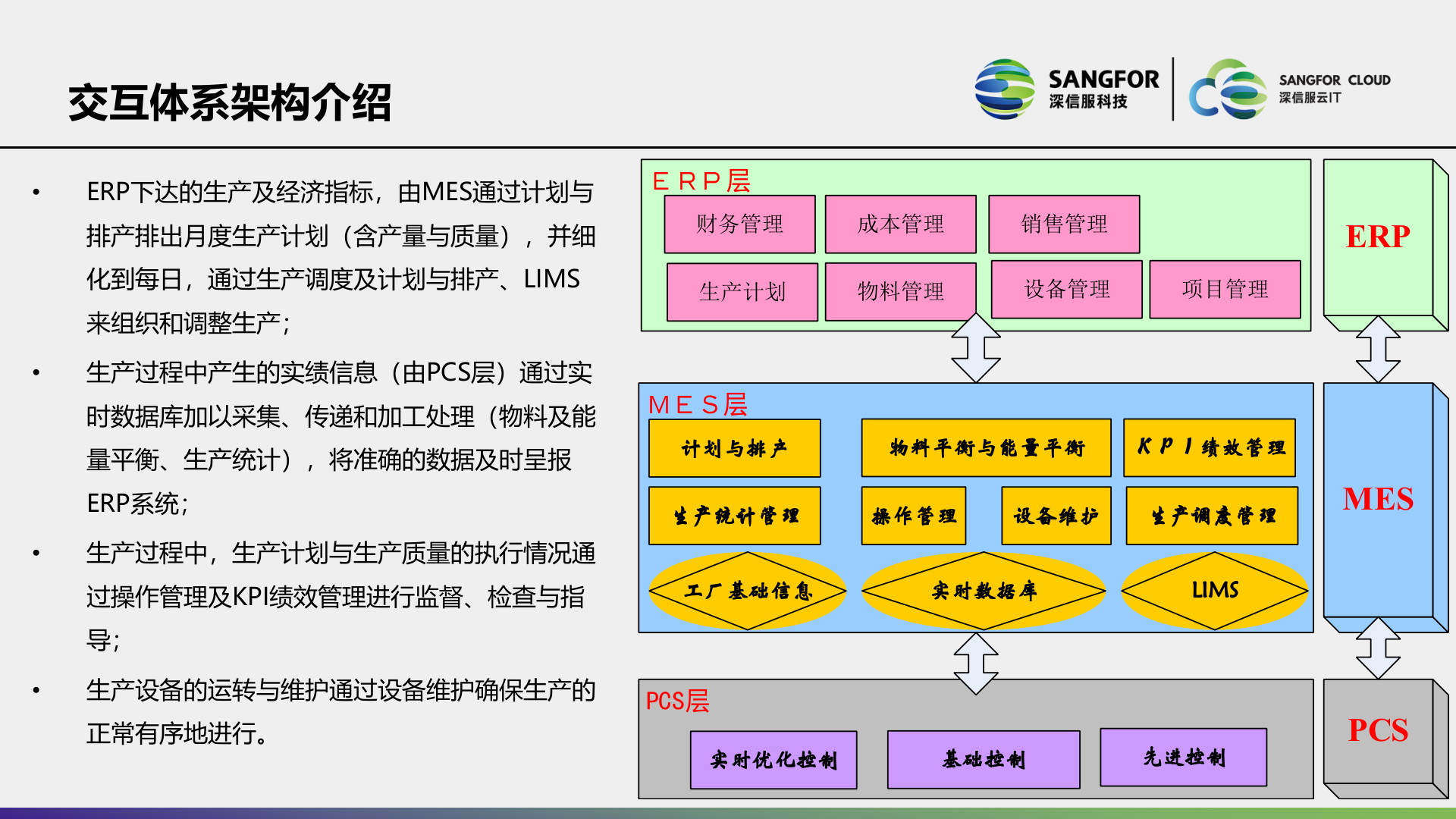 交互体系架构介绍

SANGFOR 深信服科技

SANGFOR CLOUD 深信服云IT

• ERP下达的生产及经济指标，由MES通过计划与排产排出月度生产计划（含产量与质量），并细化到每日，通过生产调度及计划与排产、LIMS来组织和调整生产；

• 生产过程中产生的实绩信息（由PCS层）通过实时数据库加以采集、传递和加工处理（物料及能量平衡、生产统计），将准确的数据及时呈报ERP系统；

• 生产过程中，生产计划与生产质量的执行情况通过操作管理及KPI绩效管理进行监督、检查与指导；

• 生产设备的运转与维护通过设备维护确保生产的正常有序地进行。

ERP层

财务管理

成本管理

销售管理

生产计划

物料管理

设备管理

项目管理

ERP

MES层

计划与排产

物料平衡与能量平衡

KPI绩效管理

生产统计管理

操作管理

设备维护

生产调度管理

工厂基础信息

实时数据库

LIMS

MES

PCS层

实时优化控制

基础控制

先进控制

PCS